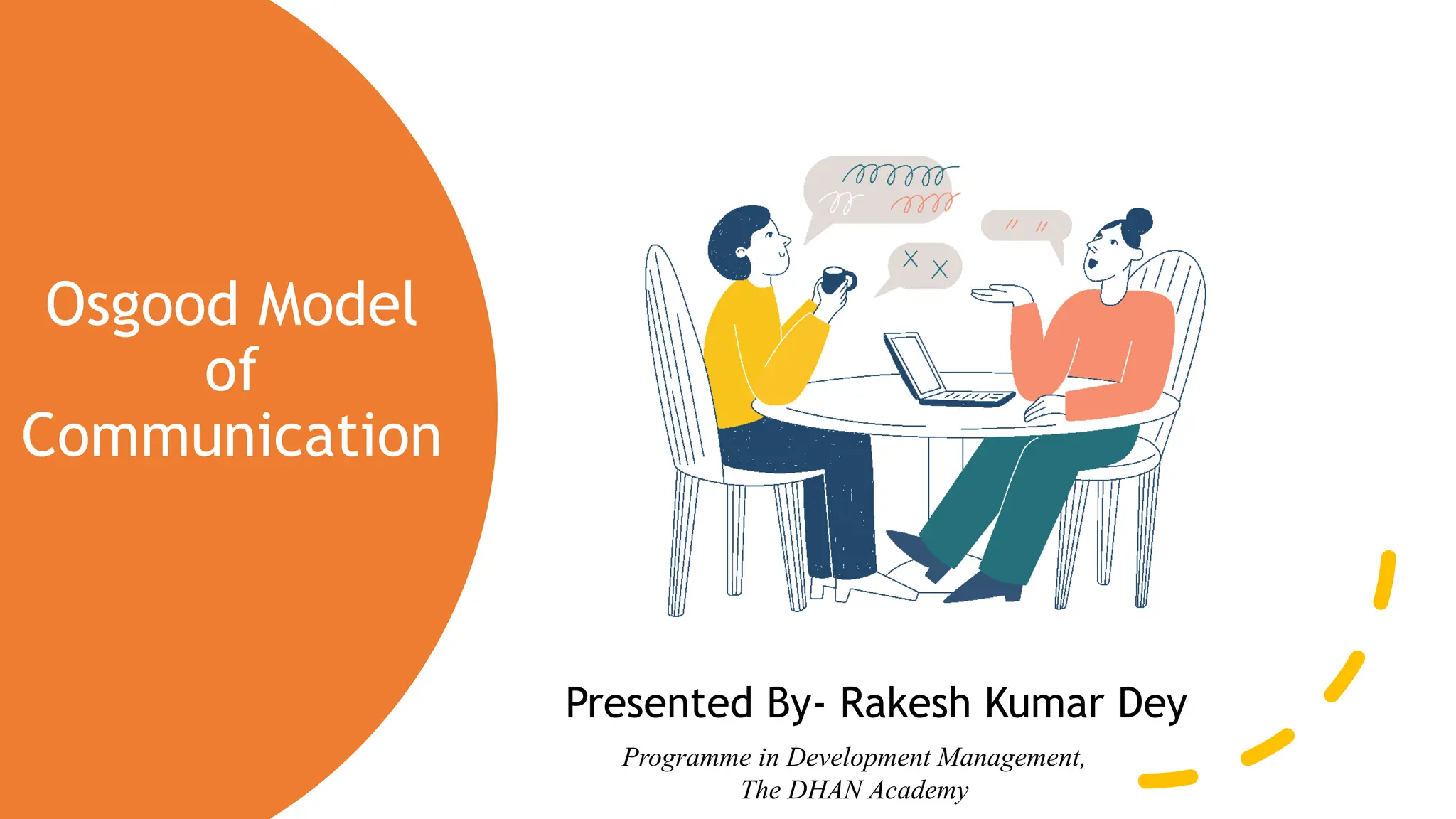 Osgood Model of Communication

Presented By- Rakesh Kumar Dey

Programme in Development Management, The DHAN Academy